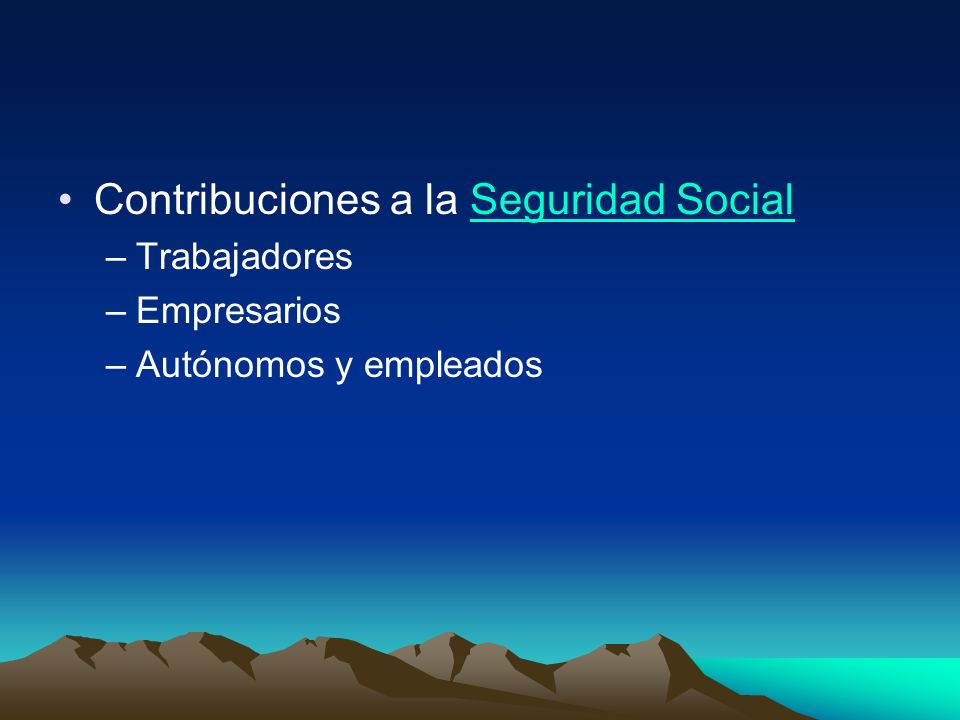 • Contribuciones a la Seguridad Social
– Trabajadores
– Empresarios
– Autónomos y empleados